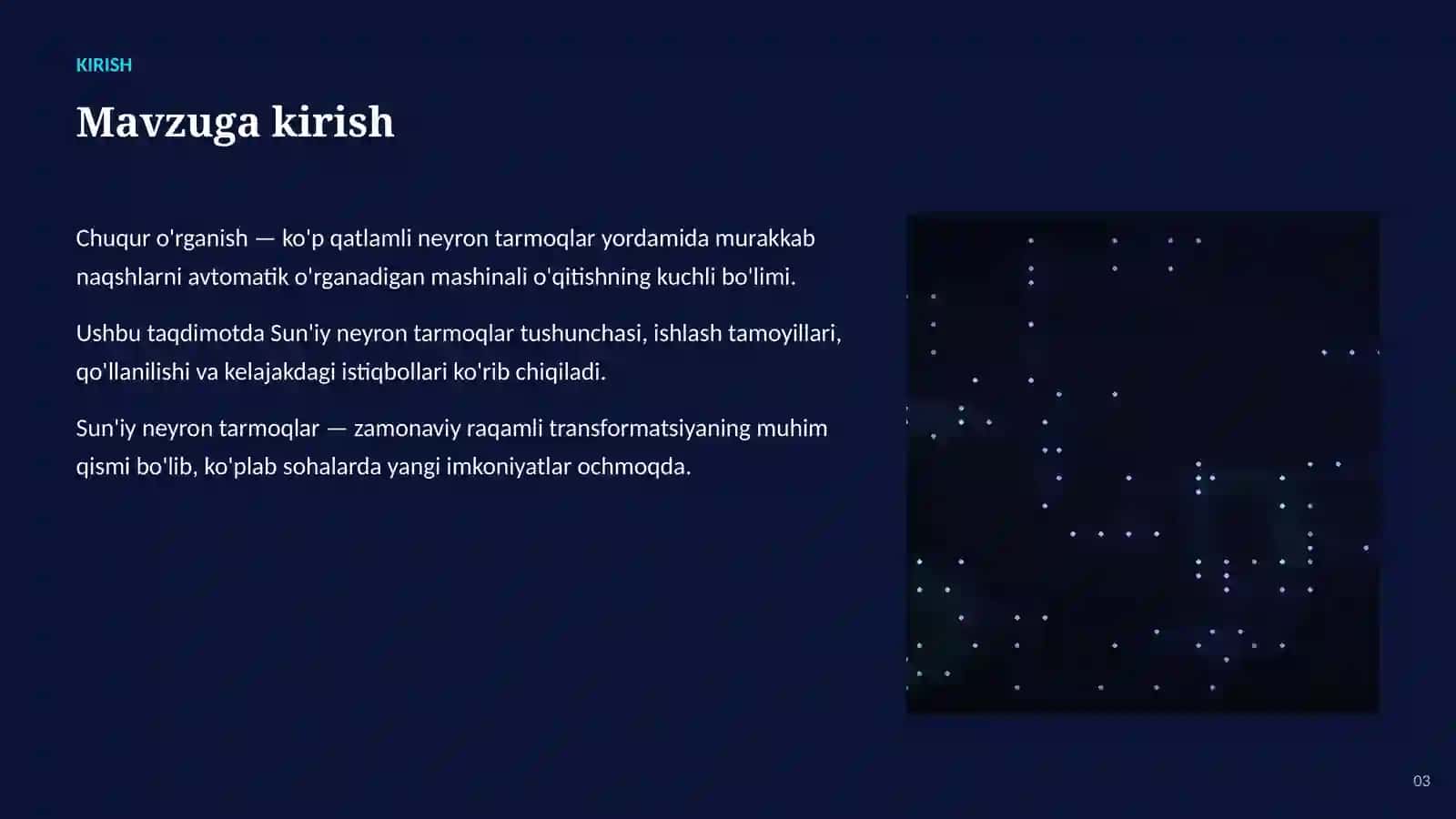 KIRISH

Mavzuga kirish

Chuqur o'rganish — ko'p qatlamli neyron tarmoqlar yordamida murakkab naqshlarni avtomatik o'rganadigan mashinali o'qitishning kuchli bo'limi.

Ushbu taqdimotda Sun'iy neyron tarmoqlar tushunchasi, ishlash tamoyillari, qo'llanilishi va kelajakdagi istiqbollari ko'rib chiqiladi.

Sun'iy neyron tarmoqlar — zamonaviy raqamli transformatsiyaning muhim qismi bo'lib, ko'plab sohalarda yangi imkoniyatlar ochmoqda.

03